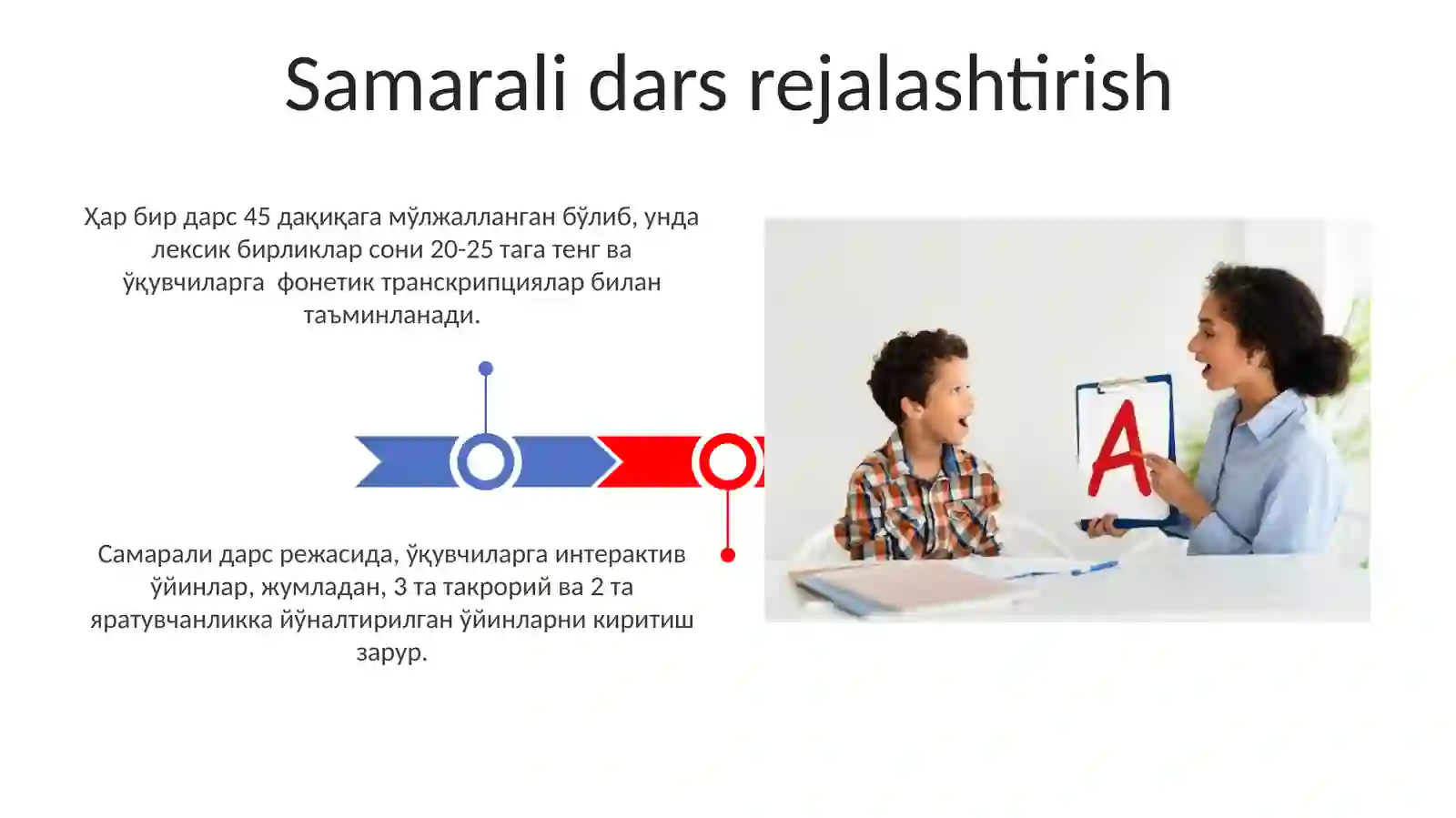 Samarali dars rejalashtirish

Ҳар бир дарс 45 дақиқага мўлжалланган бўлиб, унда лексик бирликлар сони 20-25 тага тенг ва ўқувчиларга фонетик транскрипциялар билан таъминланади.

Самарали дарс режасида, ўқувчиларга интерактив ўйинлар, жумладан, 3 та такрорий ва 2 та яратувчанликка йўналтирилган ўйинларни киритиш зарур.

A